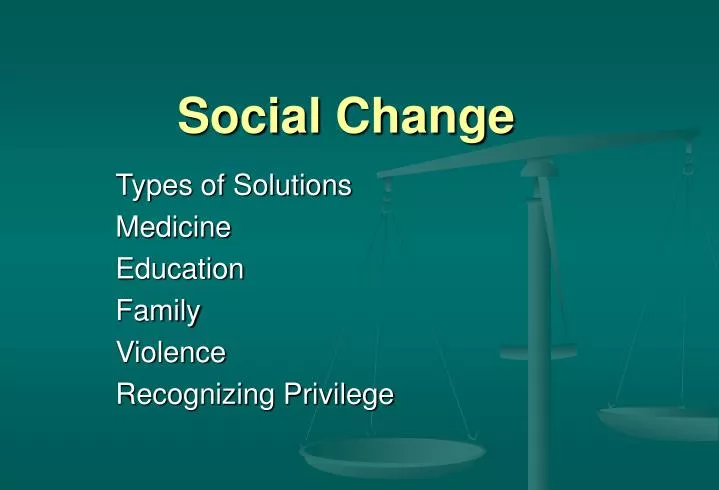 Social Change

Types of Solutions
Medicine
Education
Family
Violence
Recognizing Privilege